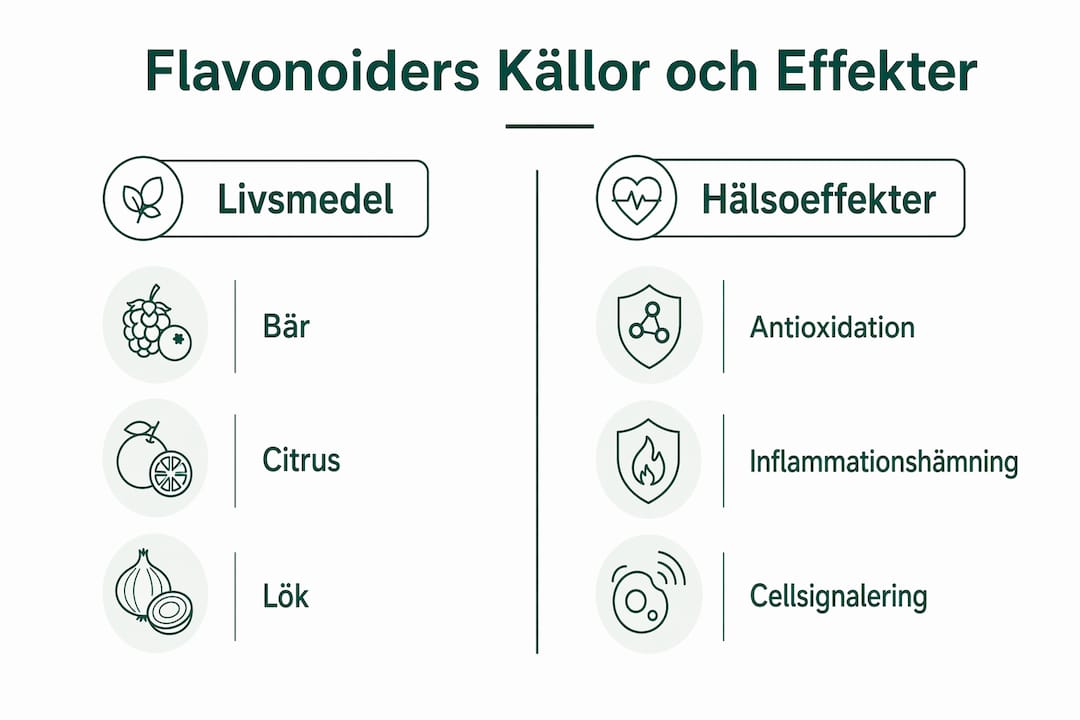 Flavonoiders Källor och Effekter

Livsmedel

Bär

Citrus

Lök

Hälsoeffekter

Antioxidation

Inflammationshämning

Cellsignalering